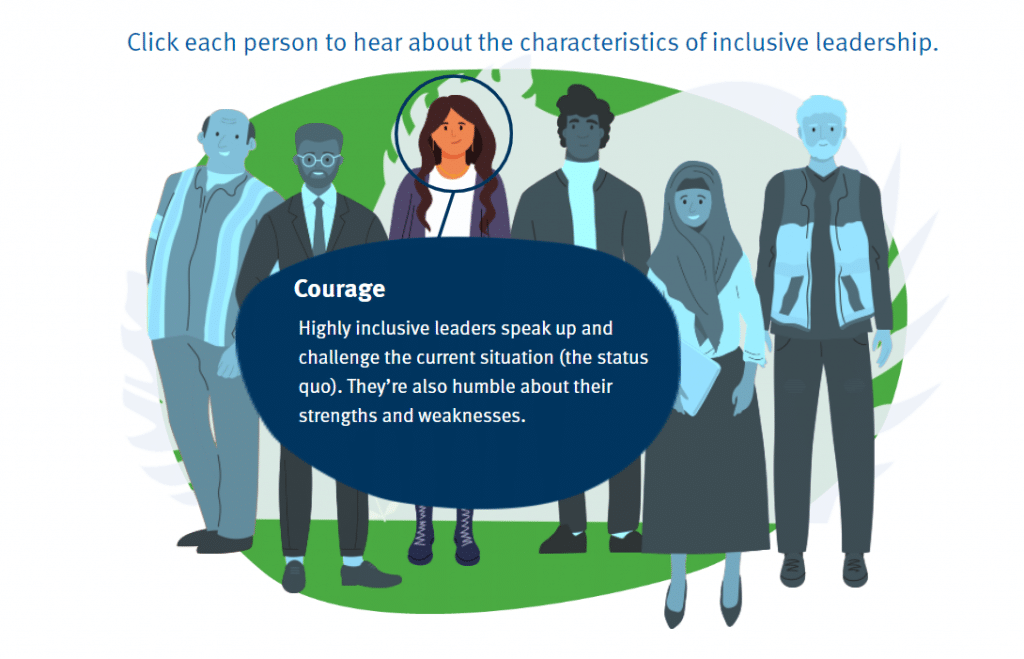 Click each person to hear about the characteristics of inclusive leadership.

Courage

Highly inclusive leaders speak up and challenge the current situation (the status quo). They're also humble about their strengths and weaknesses.